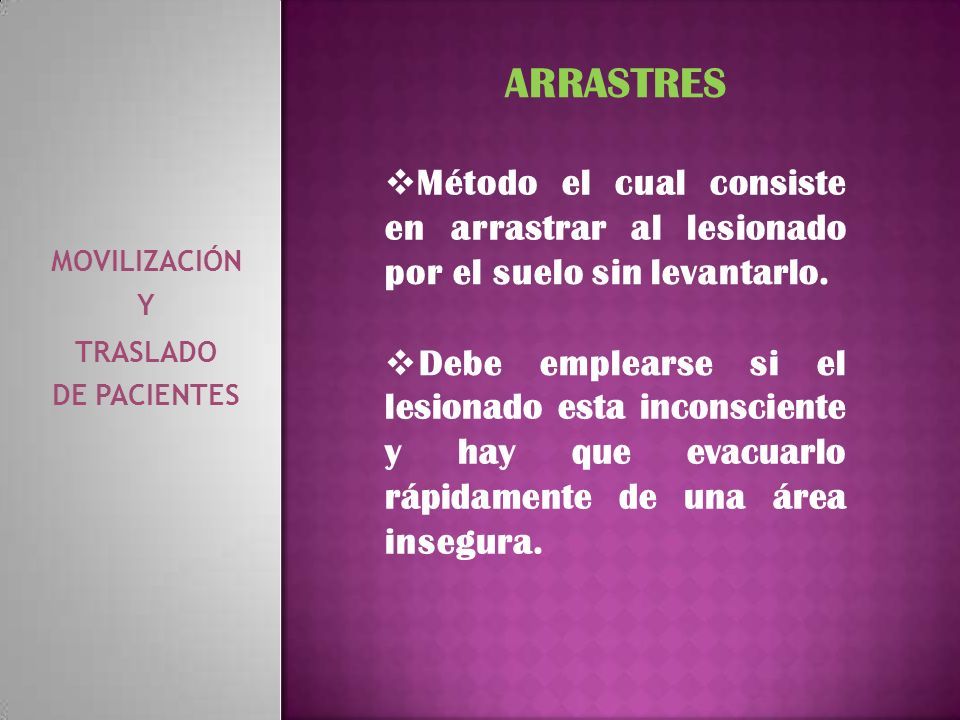 MOVILIZACIÓN
Y
TRASLADO
DE PACIENTES

ARRASTRES

❖Método el cual consiste en arrastrar al lesionado por el suelo sin levantarlo.

❖Debe emplearse si el lesionado esta inconsciente y hay que evacuarlo rápidamente de una área insegura.